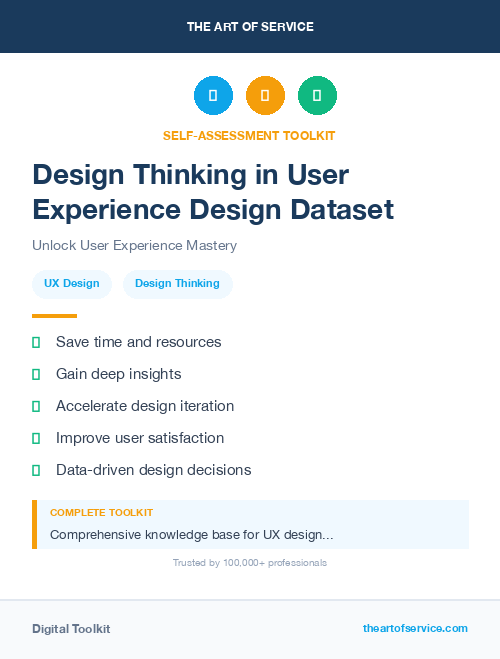 THE ART OF SERVICE

SELF-ASSESSMENT TOOLKIT

Design Thinking in User Experience Design Dataset

Unlock User Experience Mastery

UX Design
Design Thinking

Save time and resources
Gain deep insights
Accelerate design iteration
Improve user satisfaction
Data-driven design decisions

COMPLETE TOOLKIT
Comprehensive knowledge base for UX design...

Trusted by 100,000+ professionals

Digital Toolkit
theartofservice.com